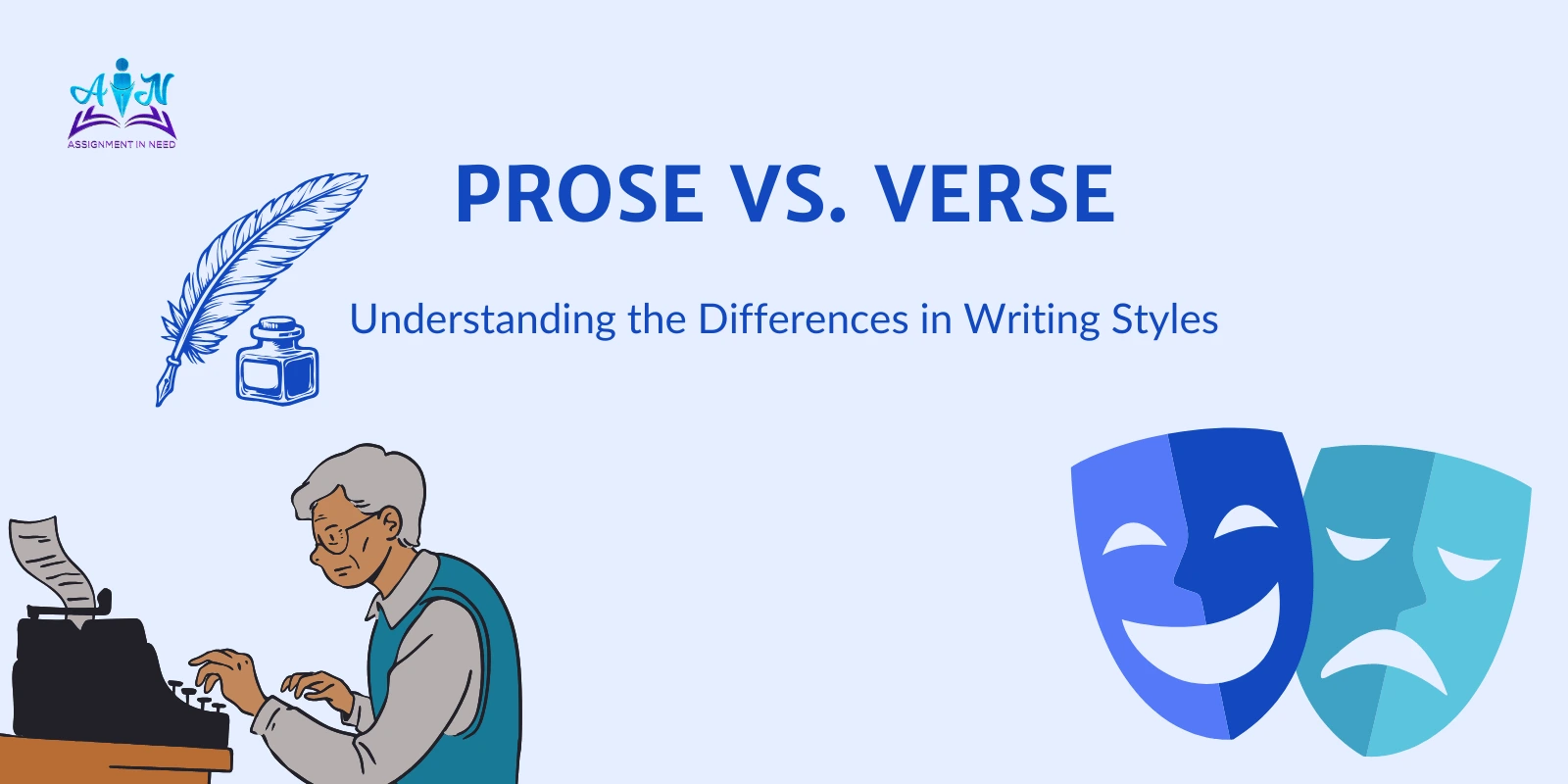 AIN
ASSIGNMENT IN NEED

PROSE VS. VERSE

Understanding the Differences in Writing Styles